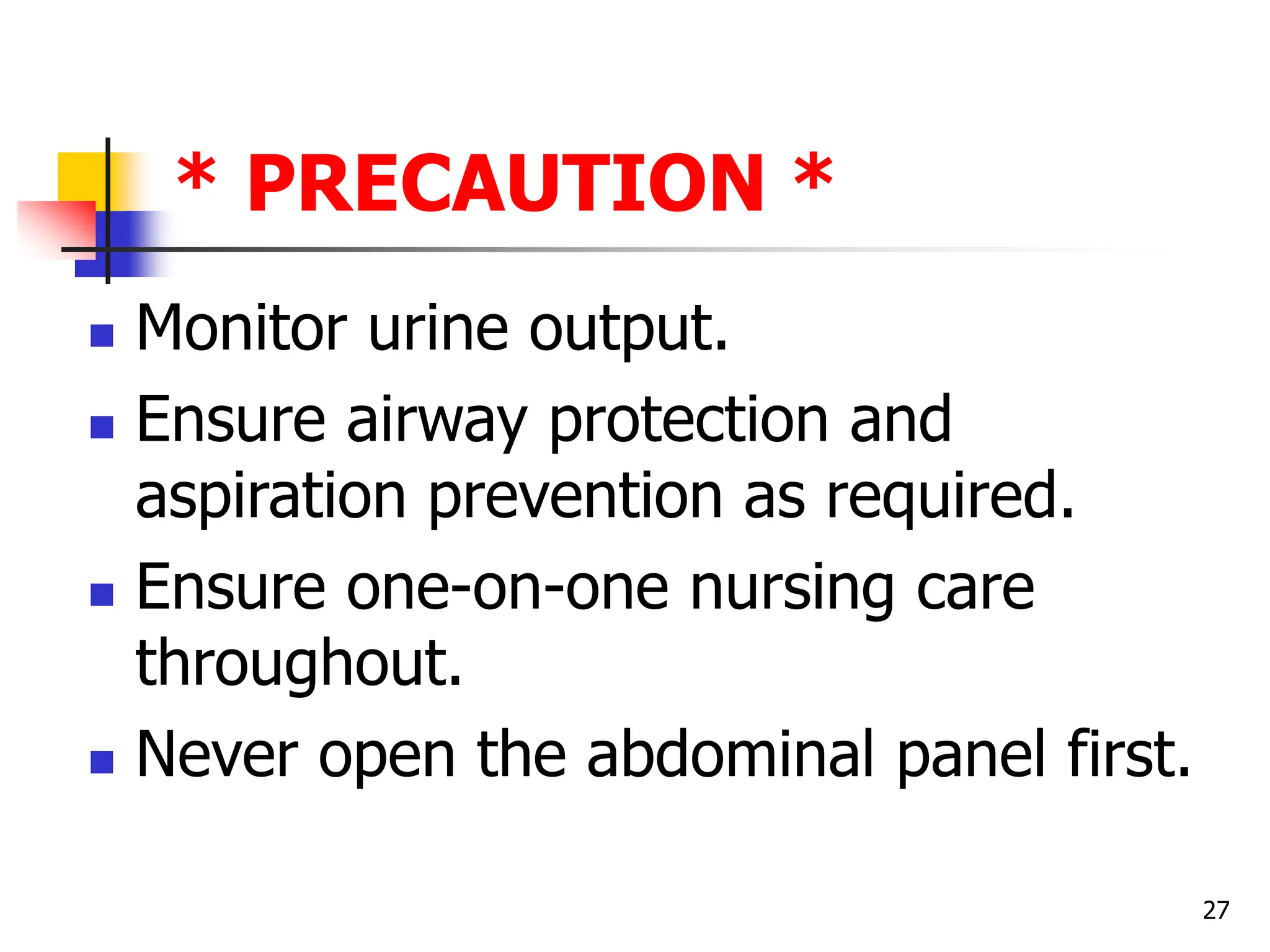 * PRECAUTION *

- Monitor urine output.
- Ensure airway protection and aspiration prevention as required.
- Ensure one-on-one nursing care throughout.
- Never open the abdominal panel first.

27